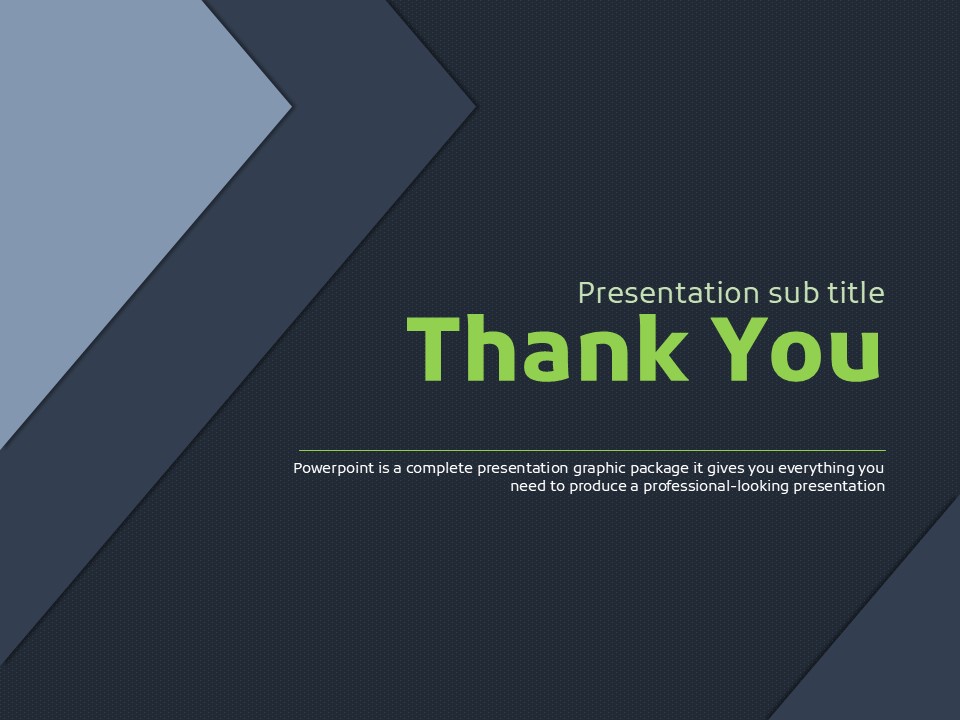 Presentation sub title
Thank You

Powerpoint is a complete presentation graphic package it gives you everything you need to produce a professional-looking presentation